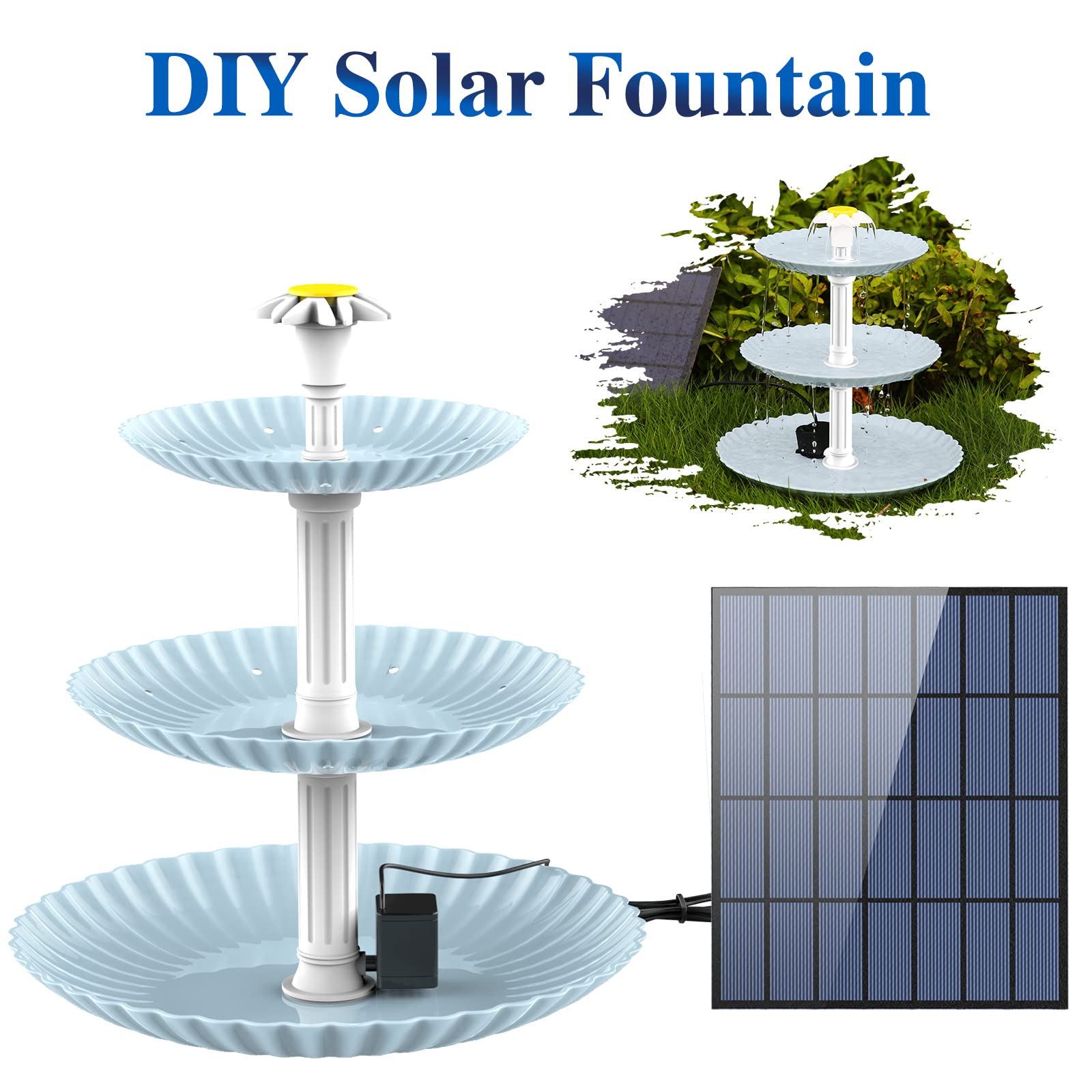 DIY Solar Fountain